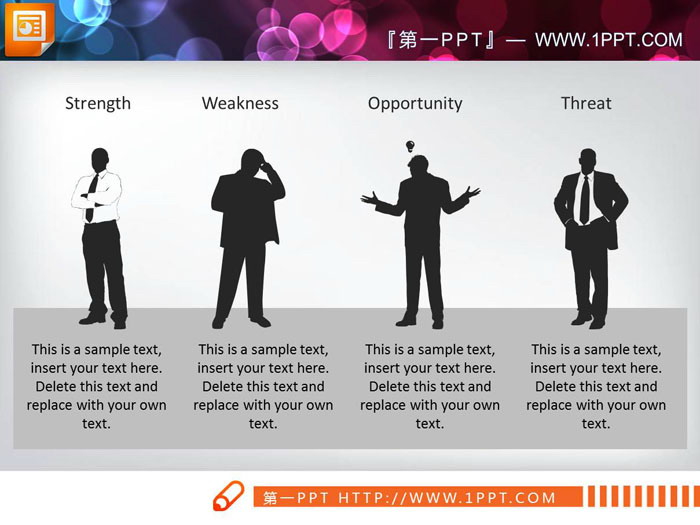 『第一PPT』— WWW.1PPT.COM

Strength

Weakness

Opportunity

Threat

This is a sample text, insert your text here. Delete this text and replace with your own text.

This is a sample text, insert your text here. Delete this text and replace with your own text.

This is a sample text, insert your text here. Delete this text and replace with your own text.

This is a sample text, insert your text here. Delete this text and replace with your own text.

第一PPT HTTP://WWW.1PPT.COM